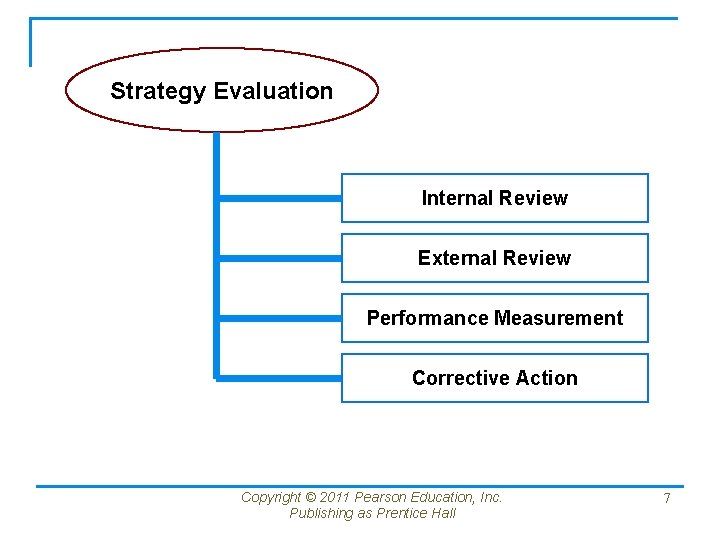 Strategy Evaluation

Internal Review

External Review

Performance Measurement

Corrective Action

Copyright © 2011 Pearson Education, Inc.
Publishing as Prentice Hall

7